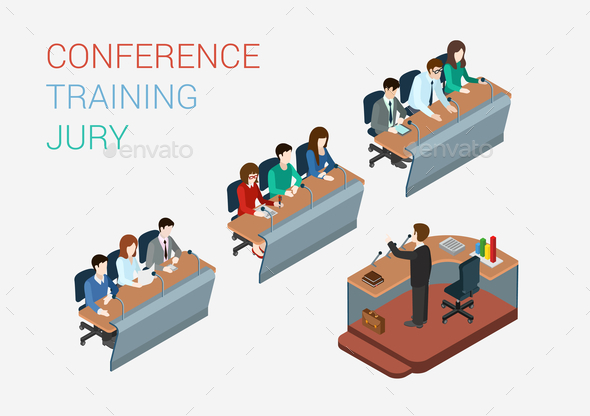 CONFERENCE
TRAINING
JURY

envato

envato